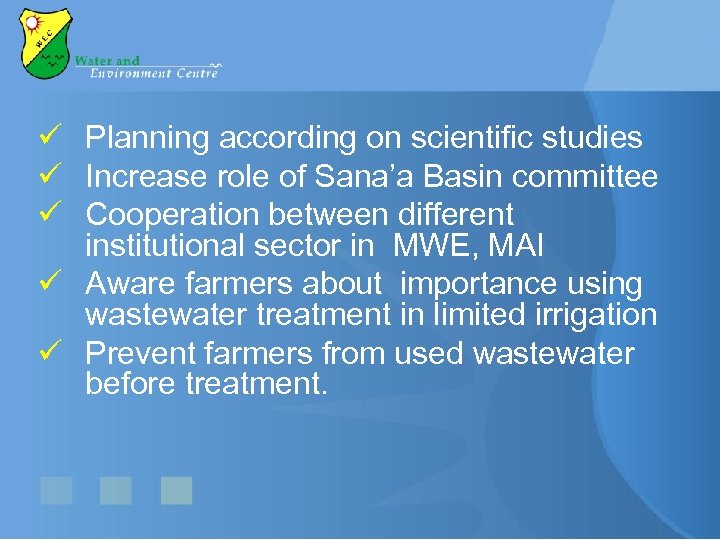 WEC

Water and Environment Centre

✓ Planning according on scientific studies
✓ Increase role of Sana'a Basin committee
✓ Cooperation between different institutional sector in MWE, MAI
✓ Aware farmers about importance using wastewater treatment in limited irrigation
✓ Prevent farmers from used wastewater before treatment.